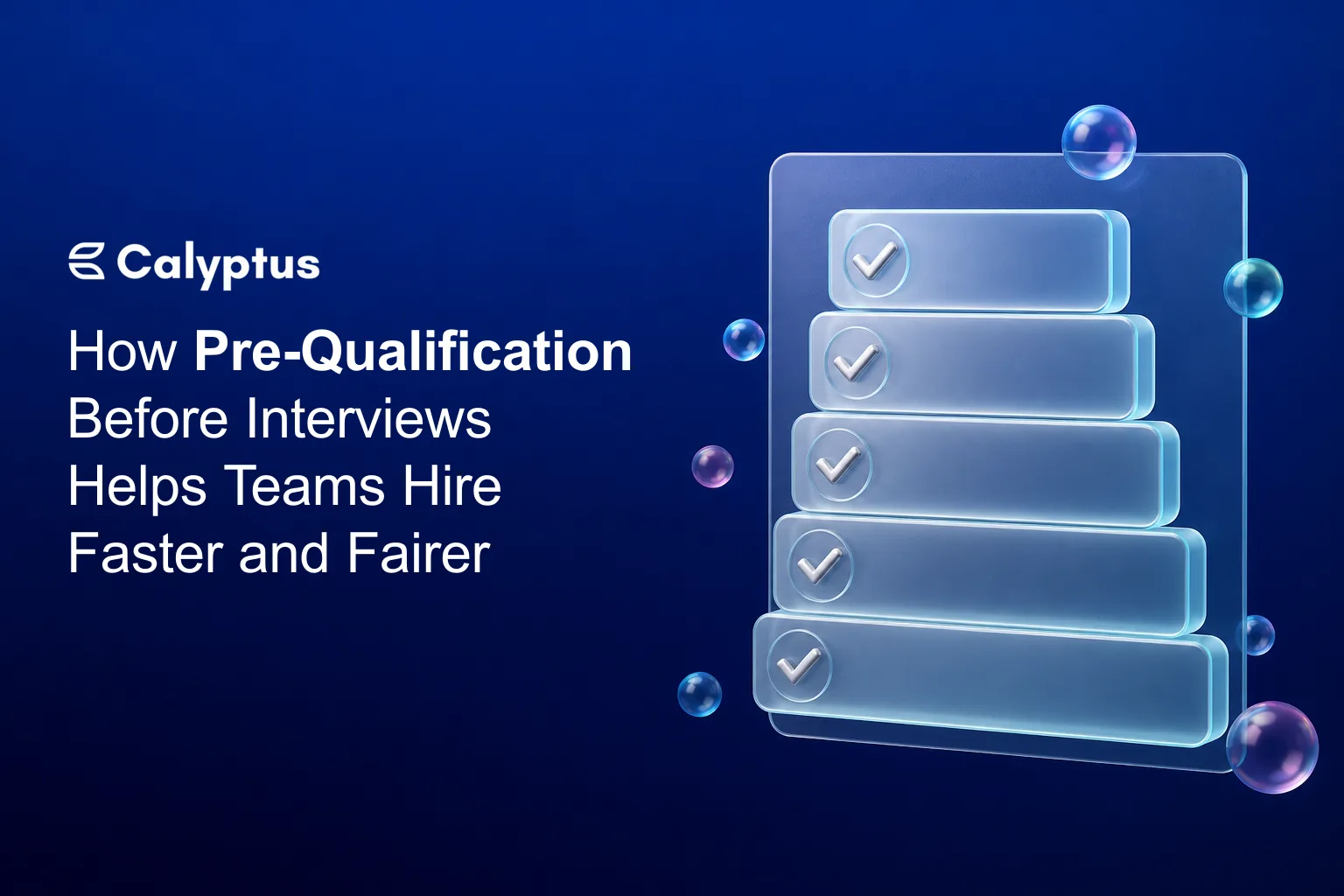 Calyptus

How Pre-Qualification Before Interviews Helps Teams Hire Faster and Fairer